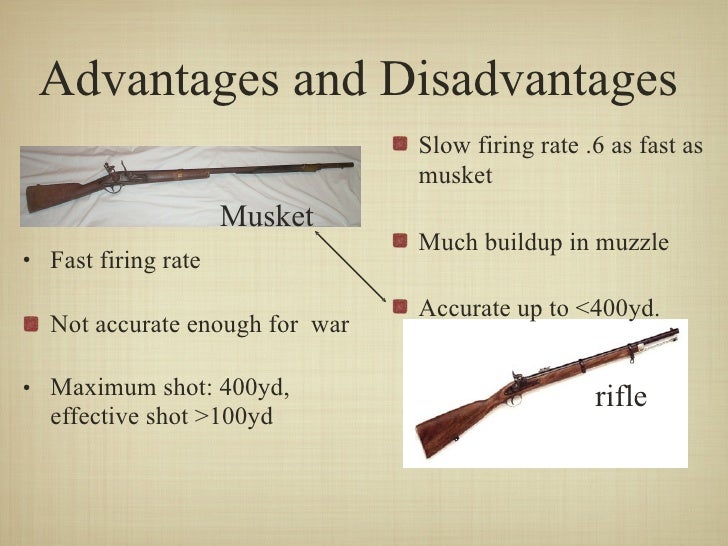 Advantages and Disadvantages

Musket

• Fast firing rate

Not accurate enough for war

• Maximum shot: 400yd, effective shot >100yd

Slow firing rate .6 as fast as musket

Much buildup in muzzle

Accurate up to <400yd.

rifle